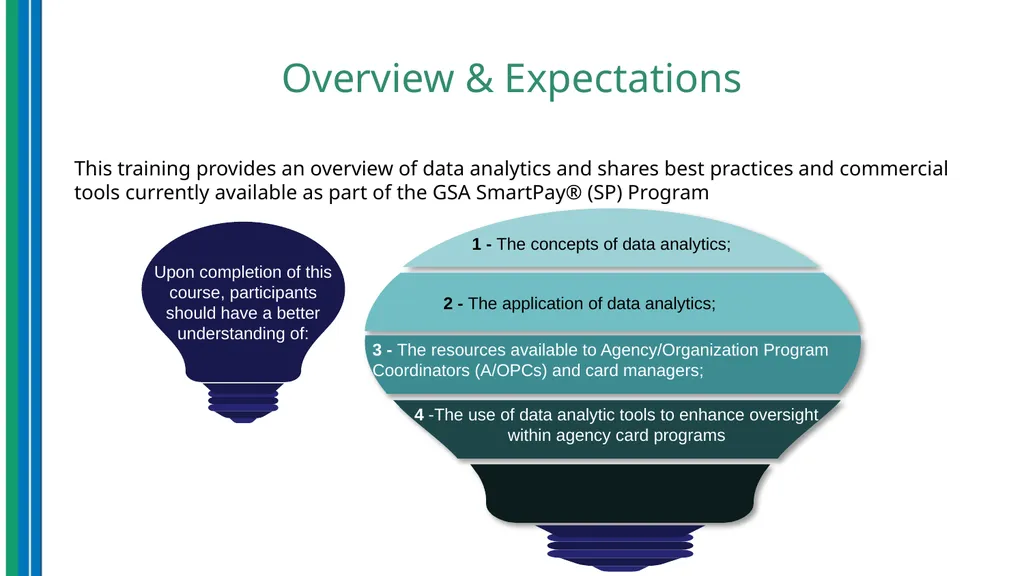 Overview & Expectations

This training provides an overview of data analytics and shares best practices and commercial tools currently available as part of the GSA SmartPay® (SP) Program

Upon completion of this course, participants should have a better understanding of:

1 - The concepts of data analytics;

2 - The application of data analytics;

3 - The resources available to Agency/Organization Program Coordinators (A/OPCs) and card managers;

4 -The use of data analytic tools to enhance oversight within agency card programs